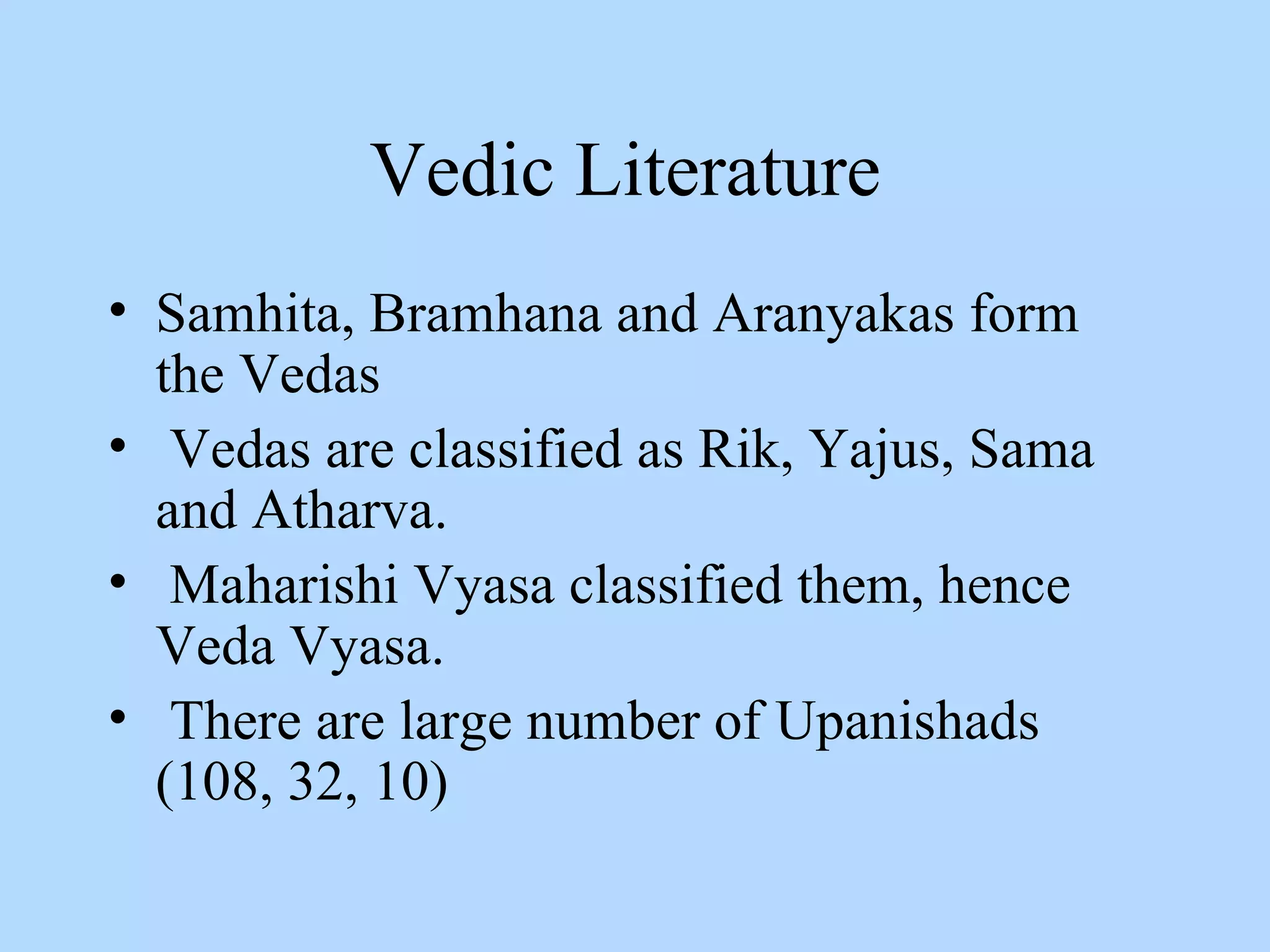 Vedic Literature

• Samhita, Bramhana and Aranyakas form the Vedas

• Vedas are classified as Rik, Yajus, Sama and Atharva.

• Maharishi Vyasa classified them, hence Veda Vyasa.

• There are large number of Upanishads (108, 32, 10)